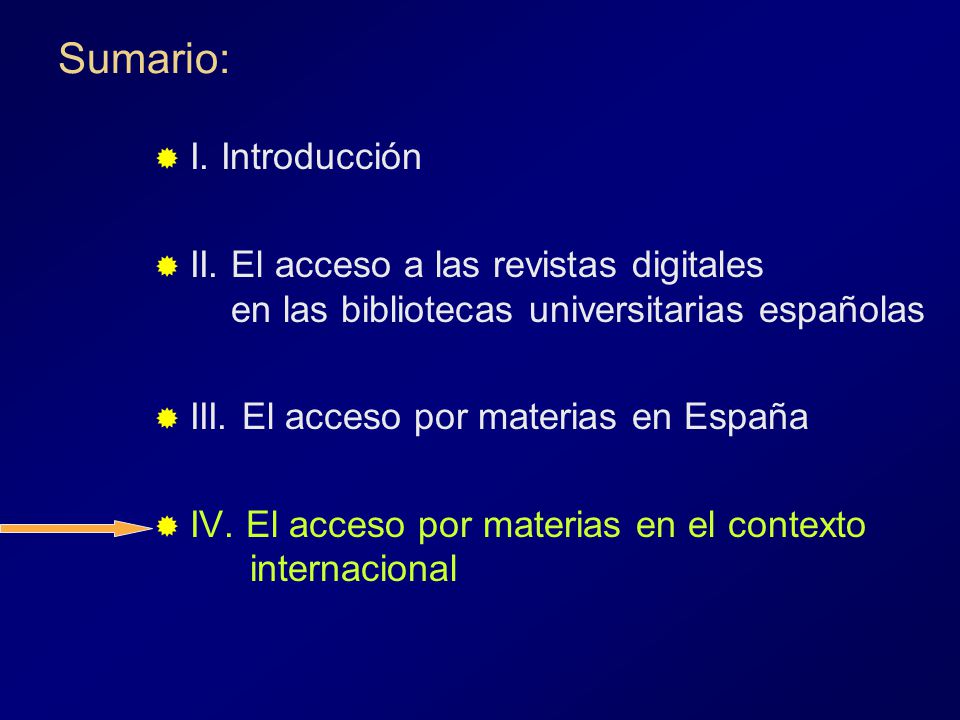 Sumario:

I. Introducción

II. El acceso a las revistas digitales en las bibliotecas universitarias españolas

III. El acceso por materias en España

IV. El acceso por materias en el contexto internacional